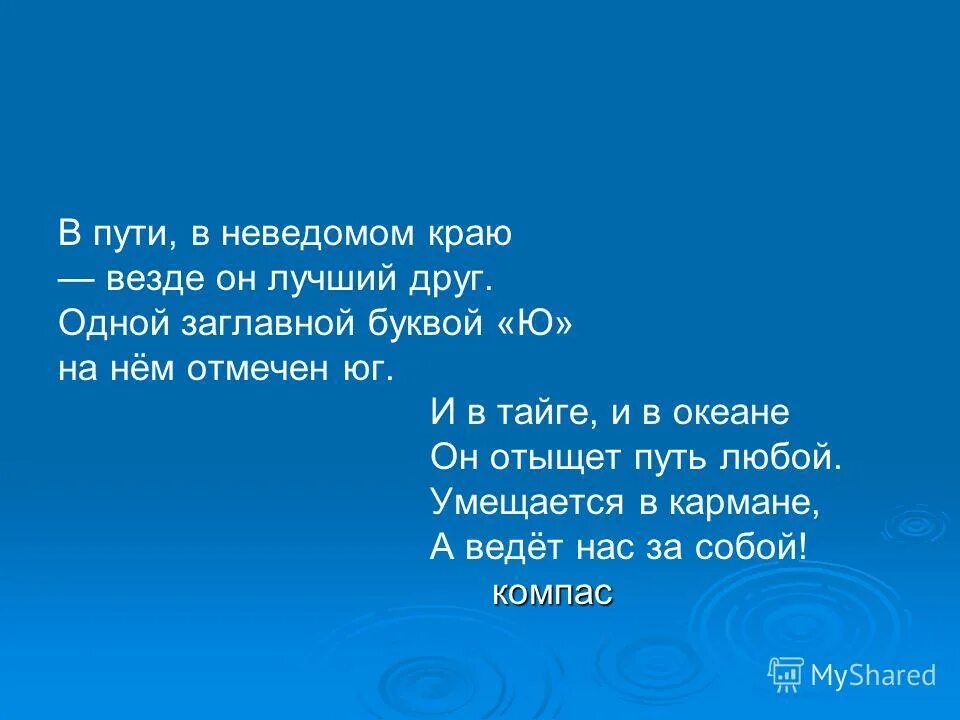 В пути, в неведомом краю
— везде он лучший друг.
Одной заглавной буквой «Ю»
на нём отмечен юг.

И в тайге, и в океане
Он отыщет путь любой.
Умещается в кармане,
А ведёт нас за собой!

компас

MyShared